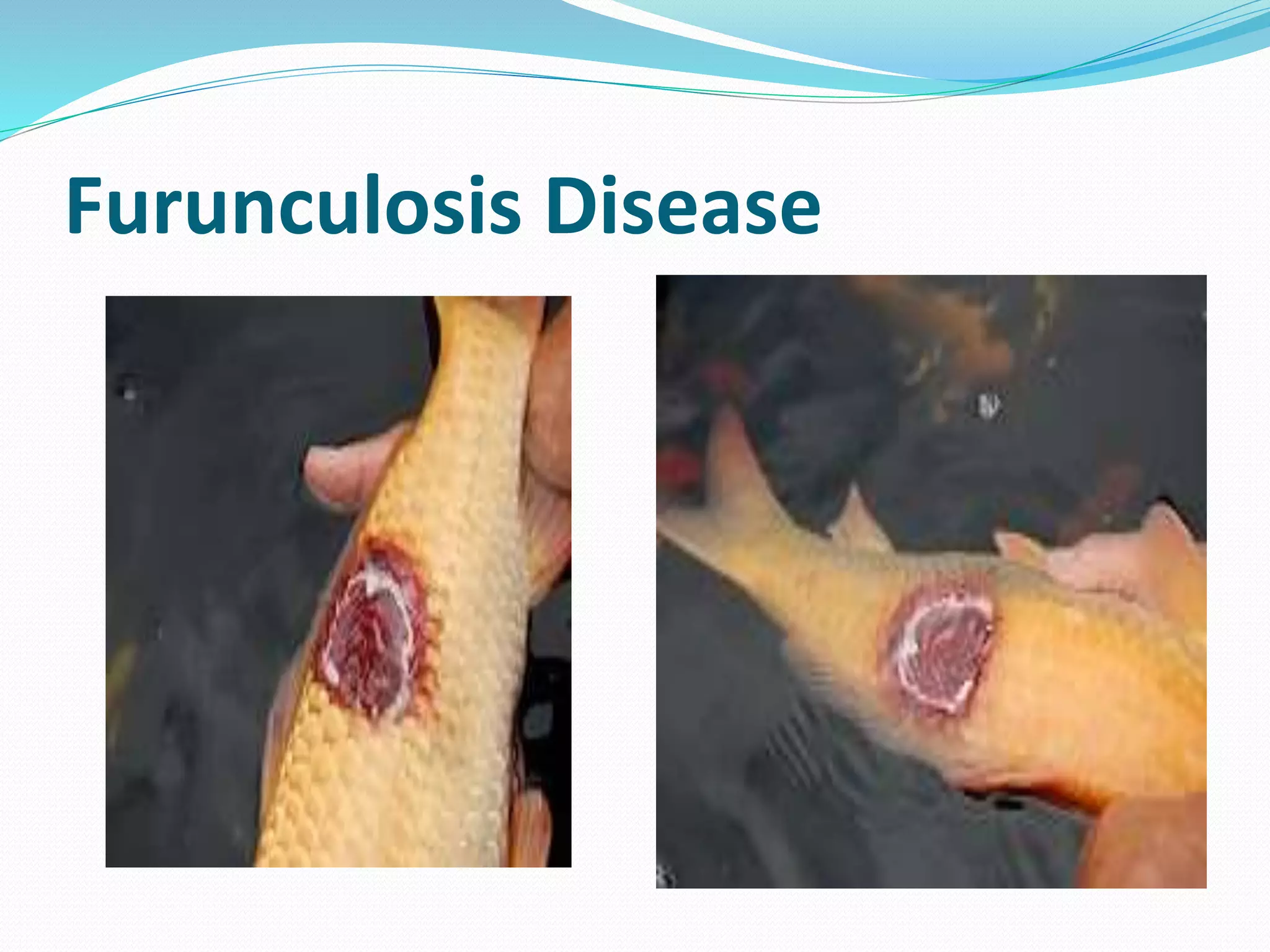 Furunculosis Disease